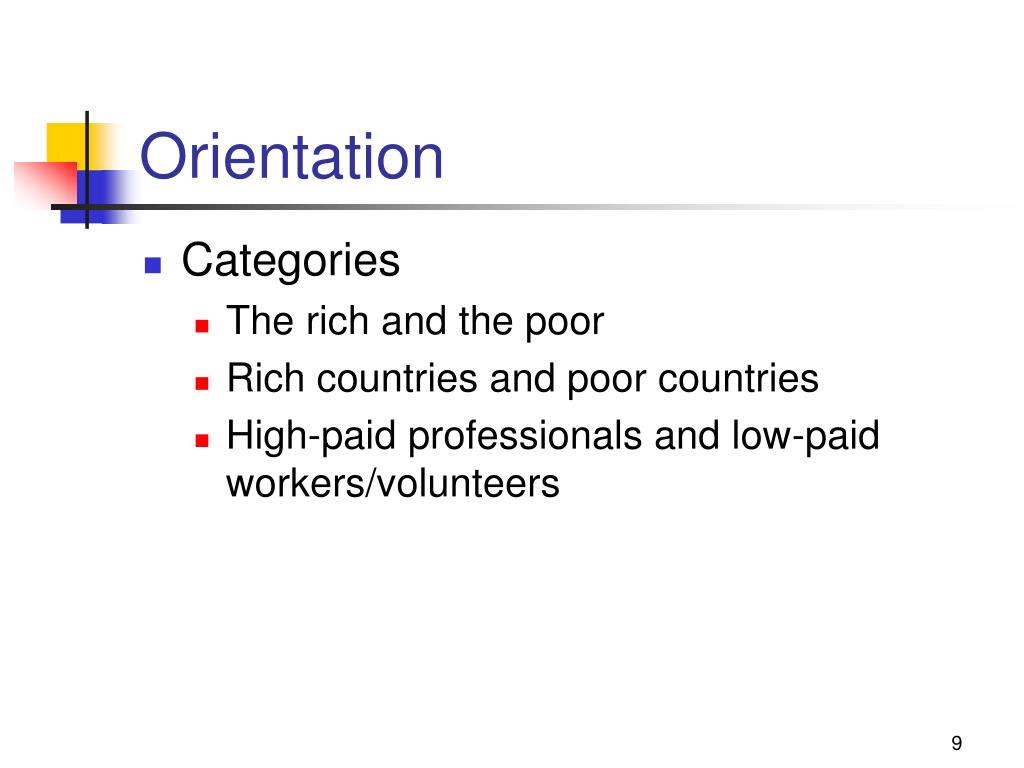 Orientation

- Categories
  - The rich and the poor
  - Rich countries and poor countries
  - High-paid professionals and low-paid workers/volunteers

9